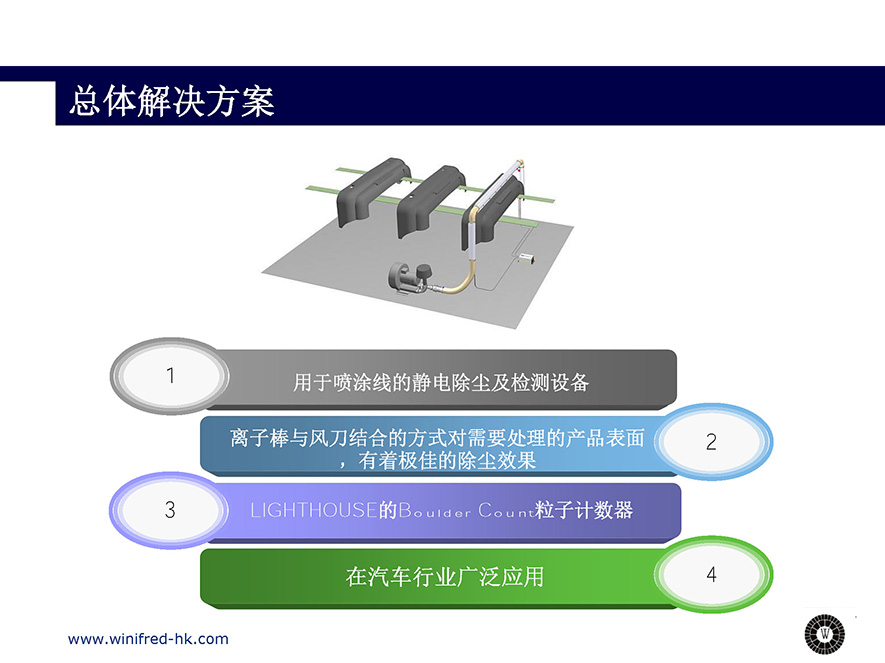 总体解决方案

1

用于喷涂线的静电除尘及检测设备

离子棒与风刀结合的方式对需要处理的产品表面，有着极佳的除尘效果

2

3

LIGHTHOUSE的Boulder Count粒子计数器

在汽车行业广泛应用

4

www.winifred-hk.com